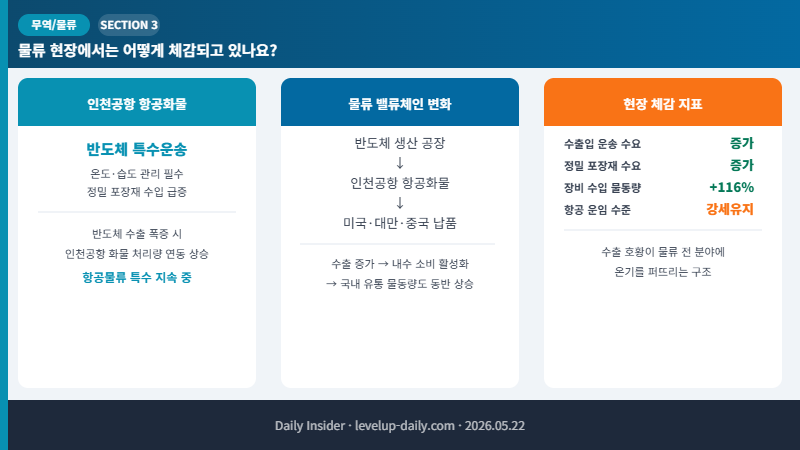 무역/물류 SECTION 3

물류 현장에서는 어떻게 체감되고 있나요?

인천공항 항공화물

반도체 특수운송

온도·습도 관리 필수
정밀 포장재 수입 급증

반도체 수출 폭증 시
인천공항 화물 처리량 연동 상승

항공물류 특수 지속 중

물류 밸류체인 변화

반도체 생산 공장
↓
인천공항 항공화물
↓
미국·대만·중국 납품

수출 증가 → 내수 소비 활성화
→ 국내 유통 물동량도 동반 상승

현장 체감 지표

| 수출입 운송 수요 | 증가 |
|---|---|
| 정밀 포장재 수요 | 증가 |
| 장비 수입 물동량 | +116% |
| 항공 운임 수준 | 강세유지 |

수출 호황이 물류 전 분야에
온기를 퍼뜨리는 구조

Daily Insider · levelup-daily.com · 2026.05.22